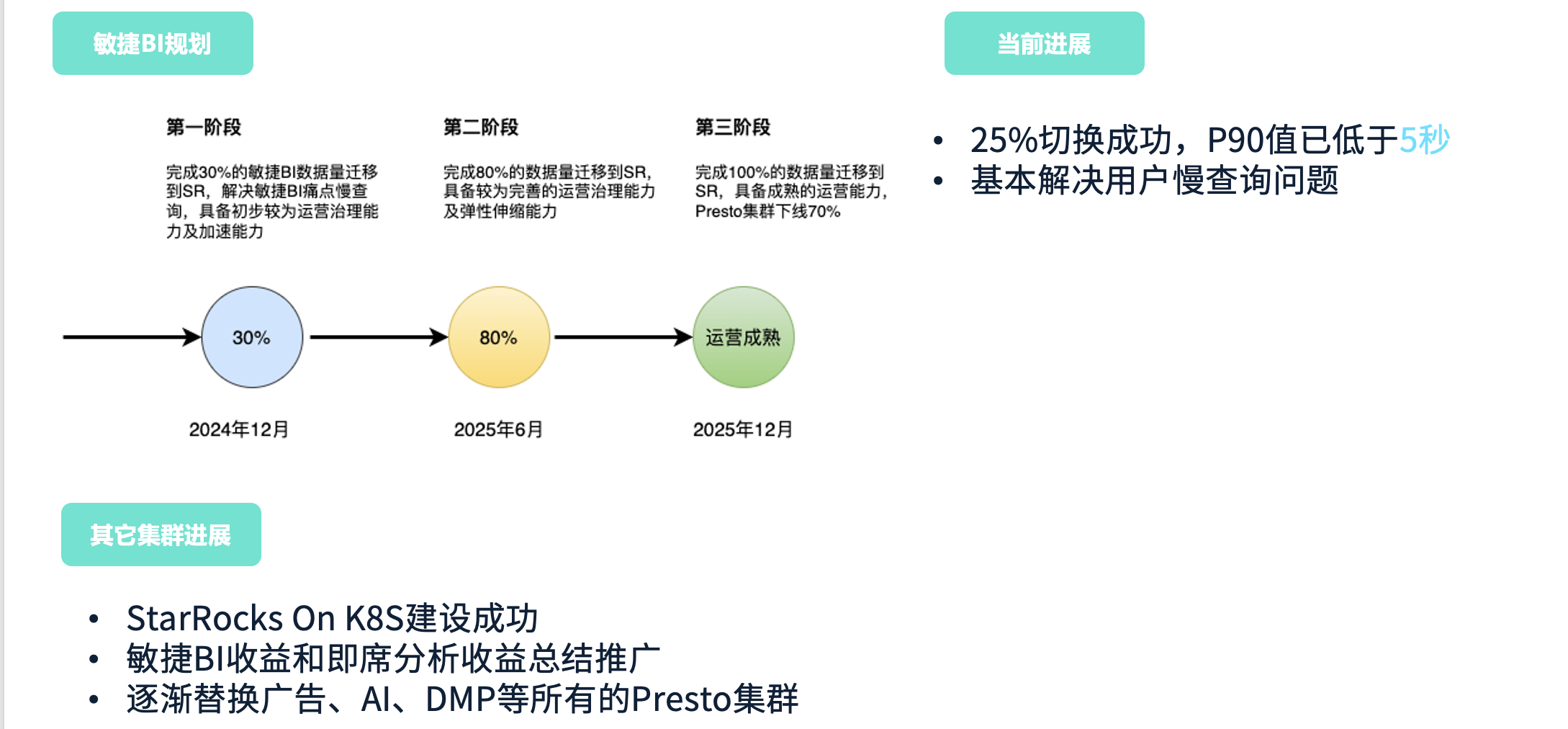 敏捷BI规划

第一阶段

完成30%的敏捷BI数据量迁移到SR，解决敏捷BI痛点慢查询，具备初步较为运营治理能力及加速能力

第二阶段

完成80%的数据量迁移到SR，具备较为完善的运营治理能力及弹性伸缩能力

第三阶段

完成100%的数据量迁移到SR，具备成熟的运营能力，Presto集群下线70%

30%

80%

运营成熟

2024年12月

2025年6月

2025年12月

当前进展

• 25%切换成功，P90值已低于5秒
• 基本解决用户慢查询问题

其它集群进展

• StarRocks On K8S建设成功
• 敏捷BI收益和即席分析收益总结推广
• 逐渐替换广告、AI、DMP等所有的Presto集群